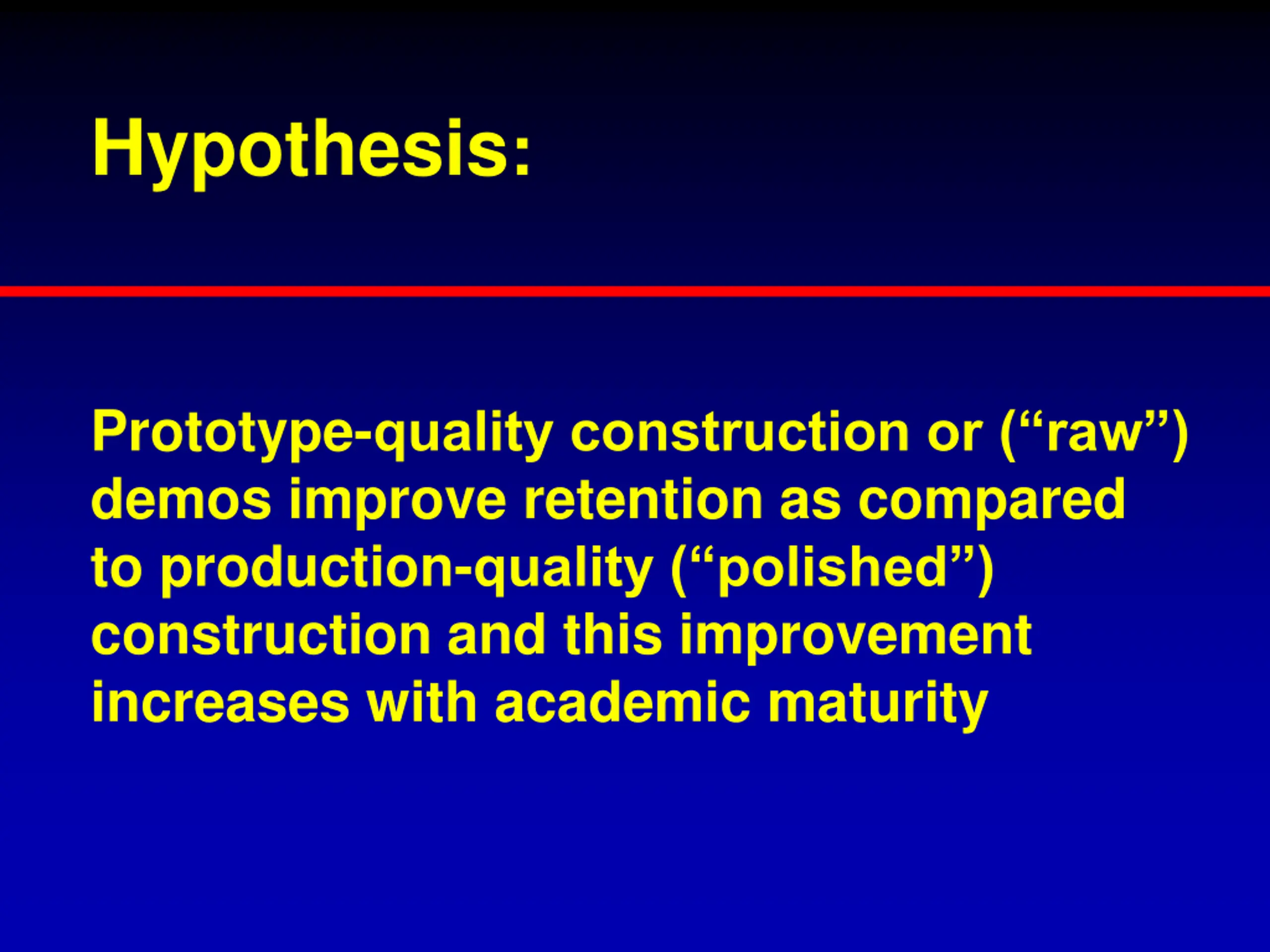 Hypothesis:

Prototype-quality construction or (“raw”) demos improve retention as compared to production-quality (“polished”) construction and this improvement increases with academic maturity